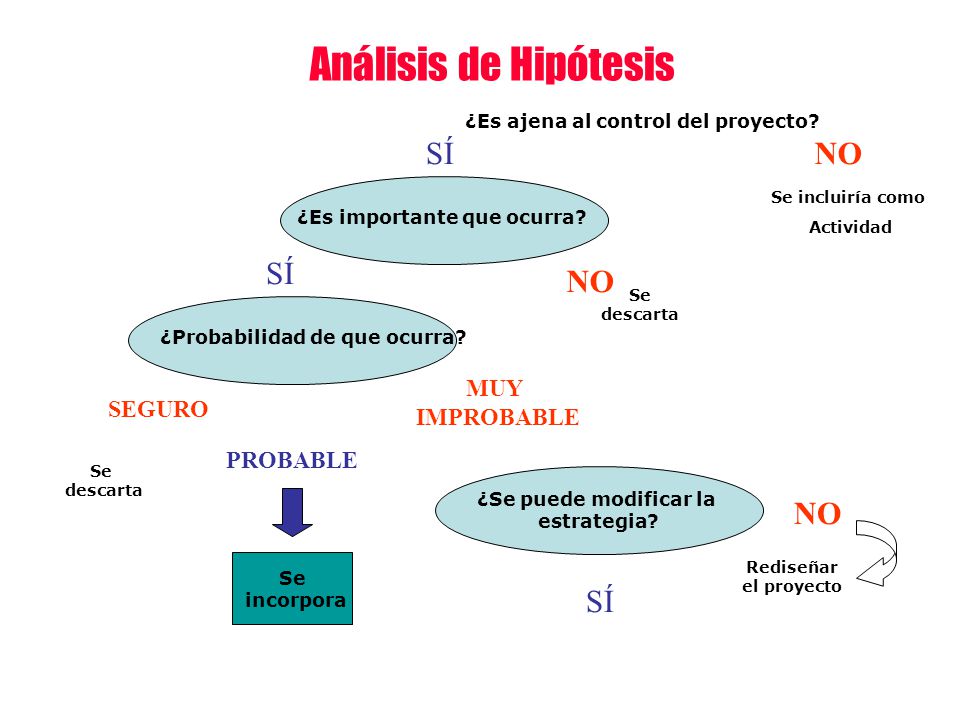 Análisis de Hipótesis

¿Es ajena al control del proyecto?

SÍ

NO

Se incluiría como Actividad

¿Es importante que ocurra?

SÍ

NO

Se descarta

¿Probabilidad de que ocurra?

SEGURO

MUY IMPROBABLE

Se descarta

PROBABLE

Se incorpora

¿Se puede modificar la estrategia?

NO

Rediseñar el proyecto

SÍ